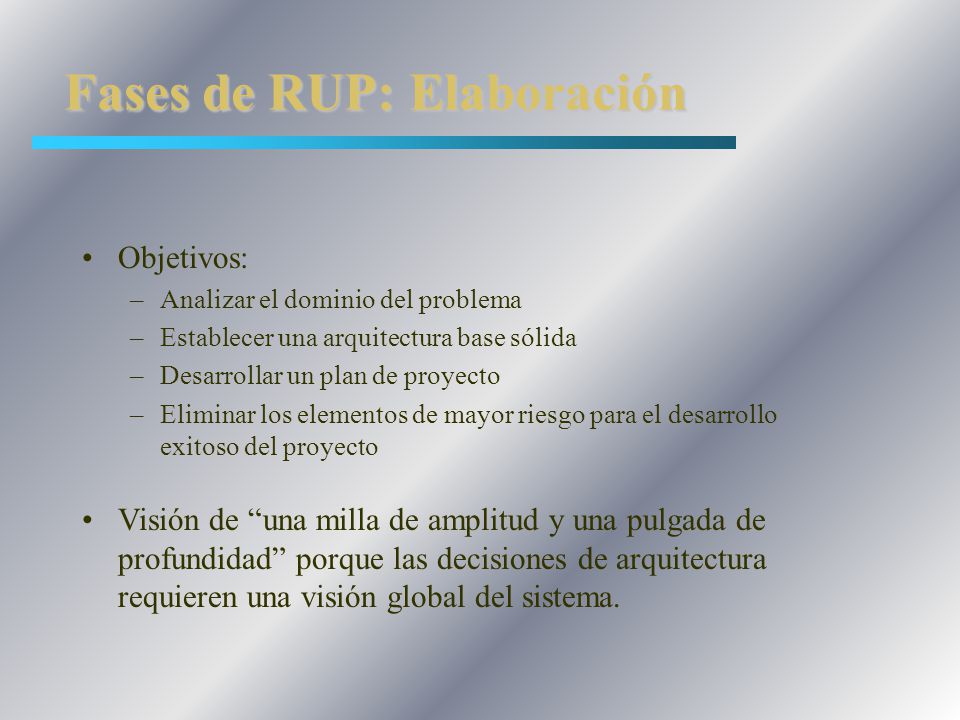 Fases de RUP: Elaboración

• Objetivos:
– Analizar el dominio del problema
– Establecer una arquitectura base sólida
– Desarrollar un plan de proyecto
– Eliminar los elementos de mayor riesgo para el desarrollo exitoso del proyecto

• Visión de “una milla de amplitud y una pulgada de profundidad” porque las decisiones de arquitectura requieren una visión global del sistema.